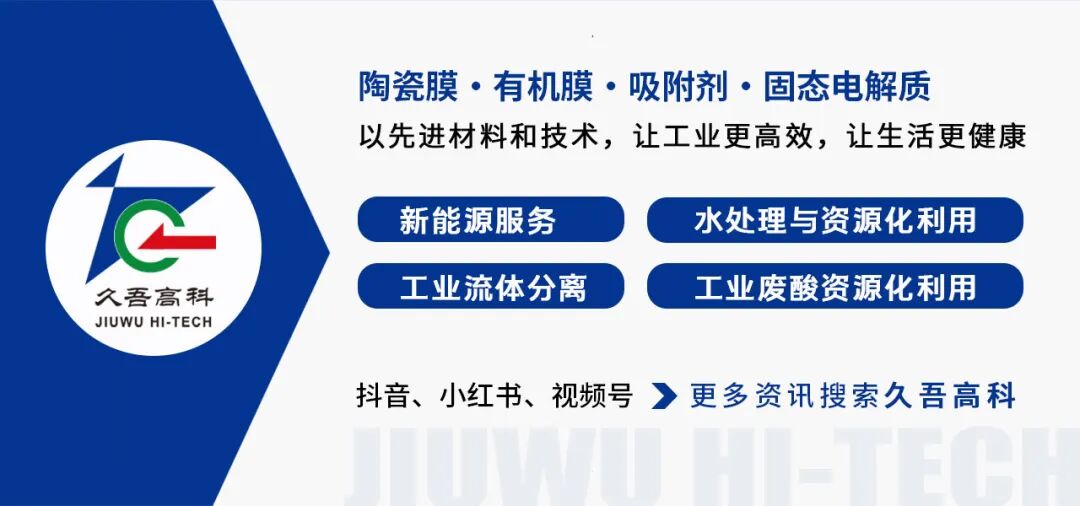 久吾高科
JIUWU HI-TECH

陶瓷膜 · 有机膜 · 吸附剂 · 固态电解质
以先进材料和技术，让工业更高效，让生活更健康

新能源服务
水处理与资源化利用
工业流体分离
工业废酸资源化利用

抖音、小红书、视频号
更多资讯搜索久吾高科

JIUWU HI-TECH